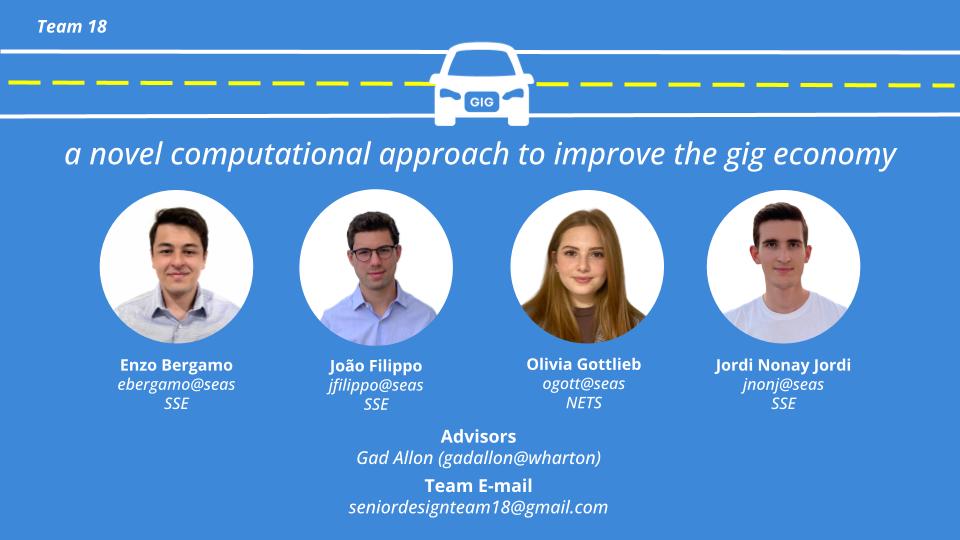 Team 18

GIG

a novel computational approach to improve the gig economy

Enzo Bergamo
ebergamo@seas
SSE

João Filippo
jfilippo@seas
SSE

Olivia Gottlieb
ogott@seas
NETS

Jordi Nonay Jordi
jnonj@seas
SSE

Advisors
Gad Allon (gadallon@wharton)

Team E-mail
seniordesignteam18@gmail.com